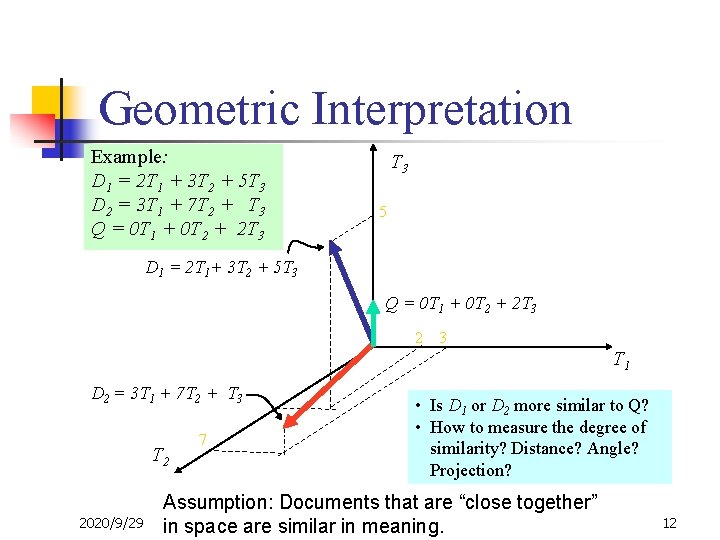 Geometric Interpretation

Example:
$D_1 = 2T_1 + 3T_2 + 5T_3$
$D_2 = 3T_1 + 7T_2 + T_3$
$Q = 0T_1 + 0T_2 + 2T_3$

$T_3$

5

$D_1 = 2T_1 + 3T_2 + 5T_3$

$Q = 0T_1 + 0T_2 + 2T_3$

2 3

$T_1$

$D_2 = 3T_1 + 7T_2 + T_3$

7

$T_2$

• Is $D_1$ or $D_2$ more similar to Q?
• How to measure the degree of similarity? Distance? Angle? Projection?

Assumption: Documents that are “close together” in space are similar in meaning.

2020/9/29

12